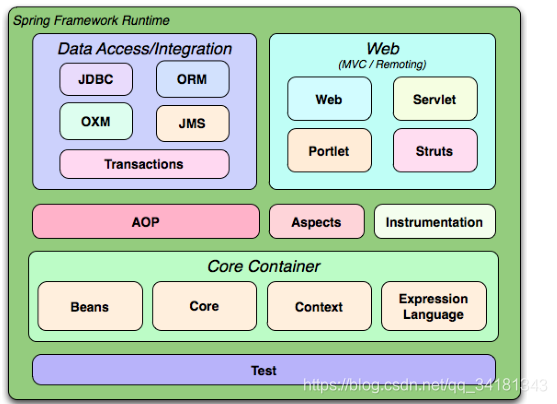 Spring Framework Runtime

Data Access/Integration

JDBC

ORM

OXM

JMS

Transactions

Web
(MVC / Remoting)

Web

Servlet

Portlet

Struts

AOP

Aspects

Instrumentation

Core Container

Beans

Core

Context

Expression Language

Test

https://blog.csdn.net/qq_34181343